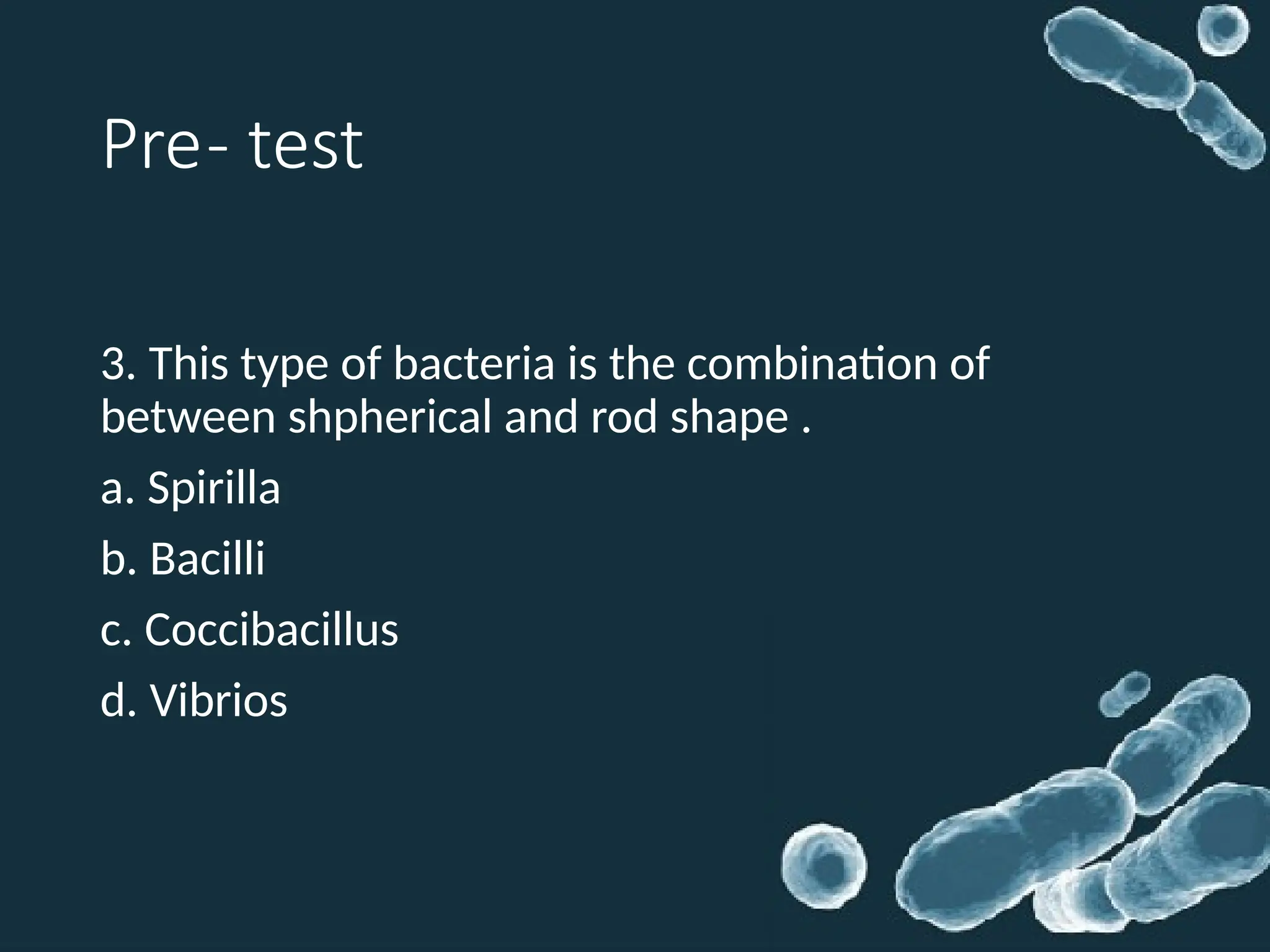 Pre- test

3. This type of bacteria is the combination of between shpherical and rod shape .

a. Spirilla

b. Bacilli

c. Coccibacillus

d. Vibrios